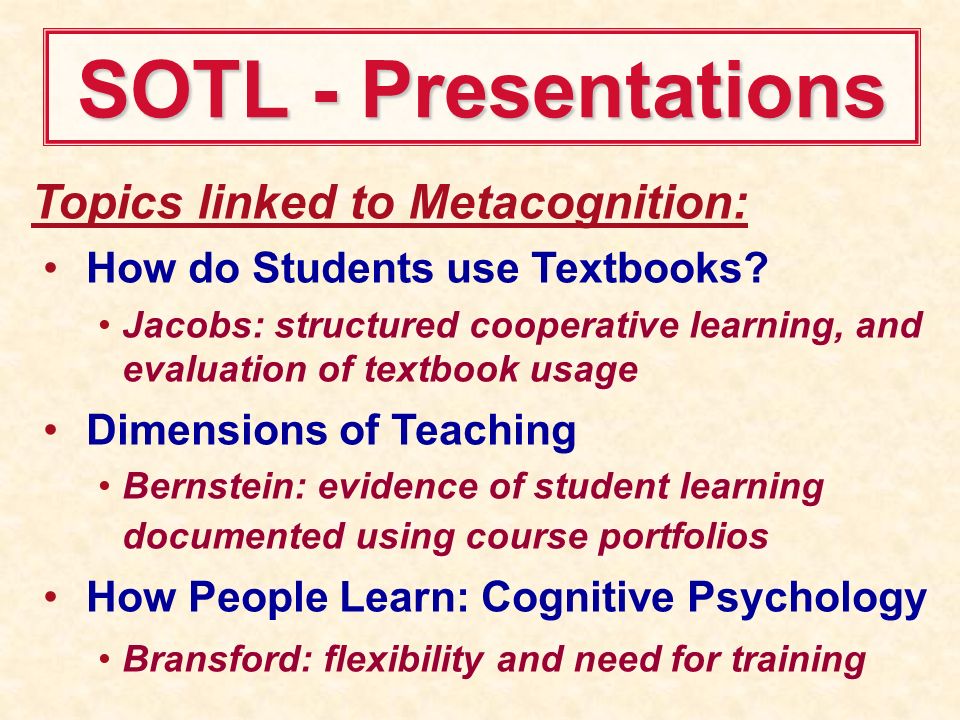 SOTL - Presentations

Topics linked to Metacognition:

• How do Students use Textbooks?

• Jacobs: structured cooperative learning, and evaluation of textbook usage

• Dimensions of Teaching

• Bernstein: evidence of student learning documented using course portfolios

• How People Learn: Cognitive Psychology

• Bransford: flexibility and need for training